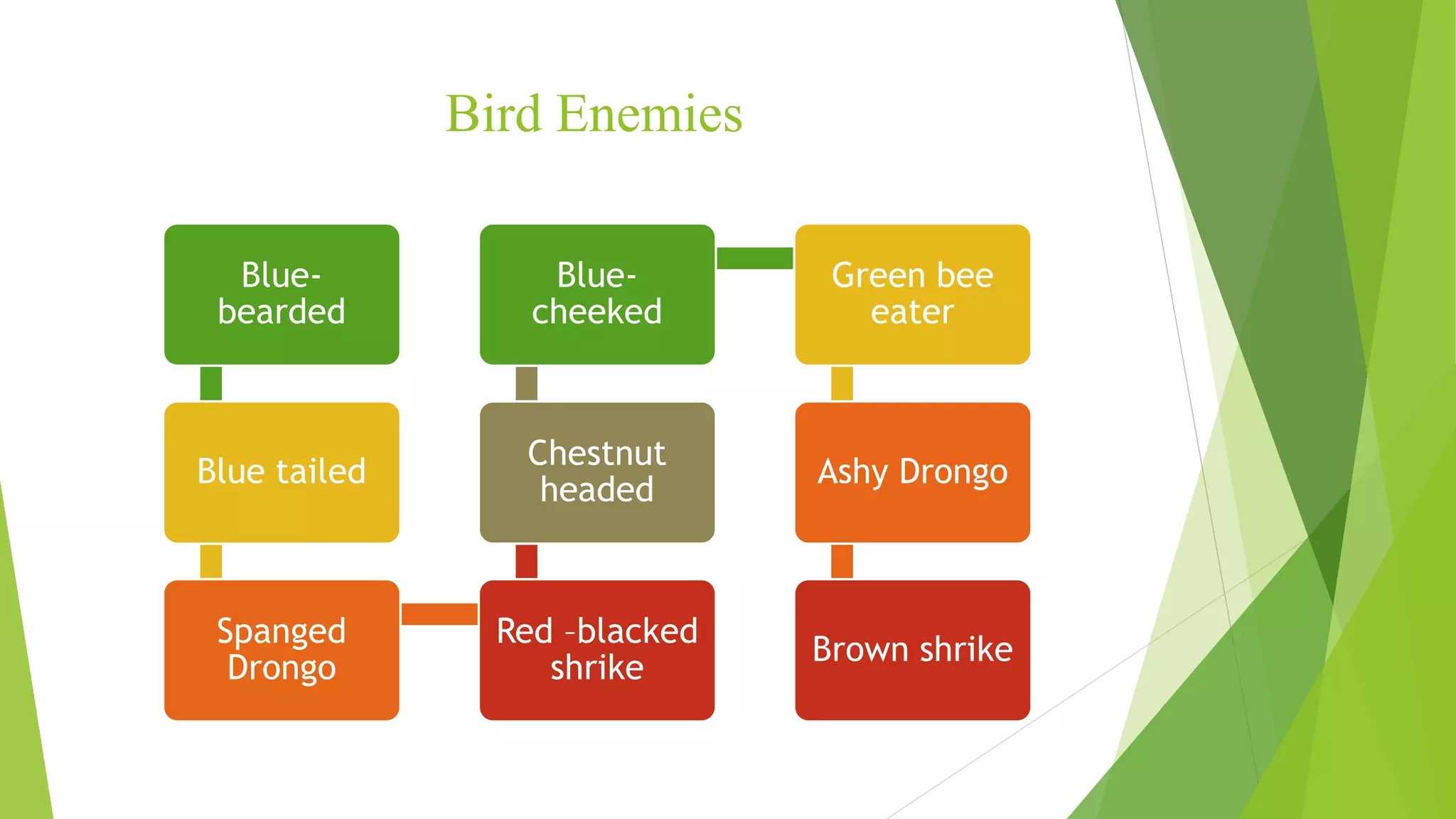 Bird Enemies

Blue-bearded

Blue tailed

Spanged Drongo

Red -blacked shrike

Chestnut headed

Blue-cheeked

Green bee eater

Ashy Drongo

Brown shrike